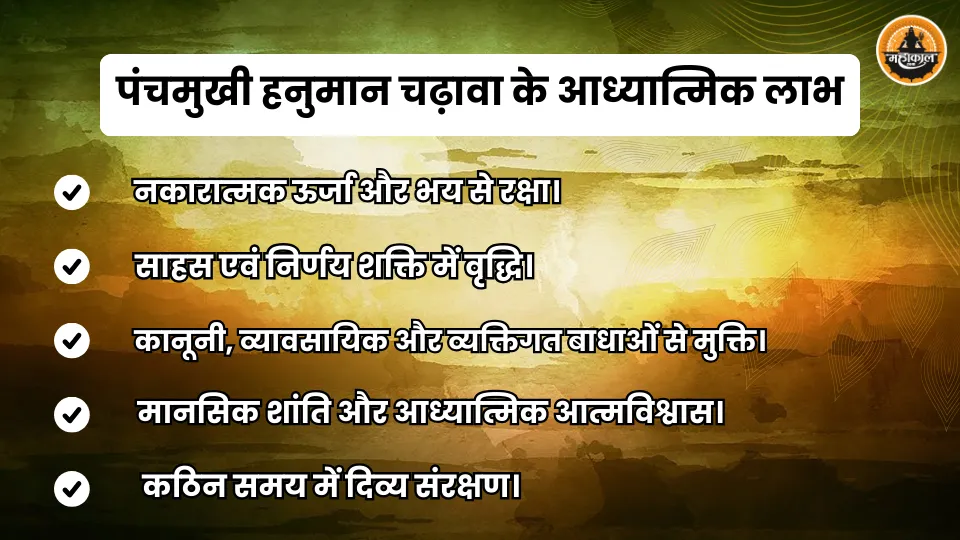 महाकाल

पंचमुखी हनुमान चढ़ावा के आध्यात्मिक लाभ

नकारात्मक ऊर्जा और भय से रक्षा।

साहस एवं निर्णय शक्ति में वृद्धि।

कानूनी, व्यावसायिक और व्यक्तिगत बाधाओं से मुक्ति।

मानसिक शांति और आध्यात्मिक आत्मविश्वास।

कठिन समय में दिव्य संरक्षण।